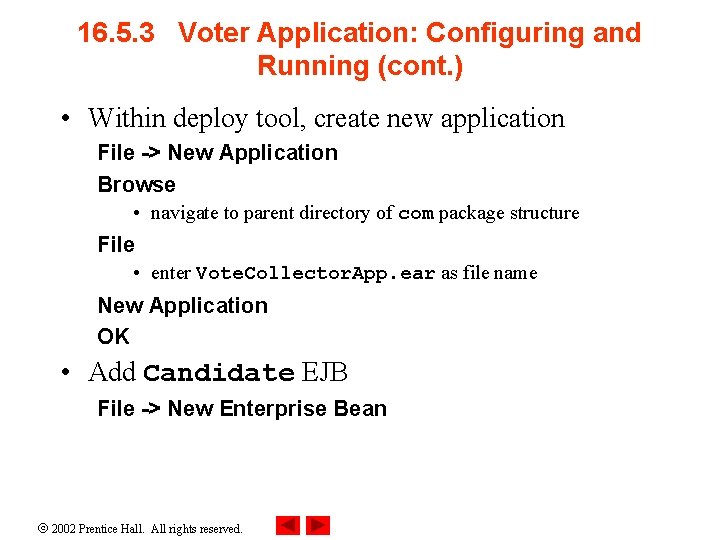 16.5.3 Voter Application: Configuring and Running (cont.)

• Within deploy tool, create new application

File -> New Application

Browse

• navigate to parent directory of com package structure

File

• enter VoteCollectorApp.ear as file name

New Application

OK

• Add Candidate EJB

File -> New Enterprise Bean

© 2002 Prentice Hall. All rights reserved.